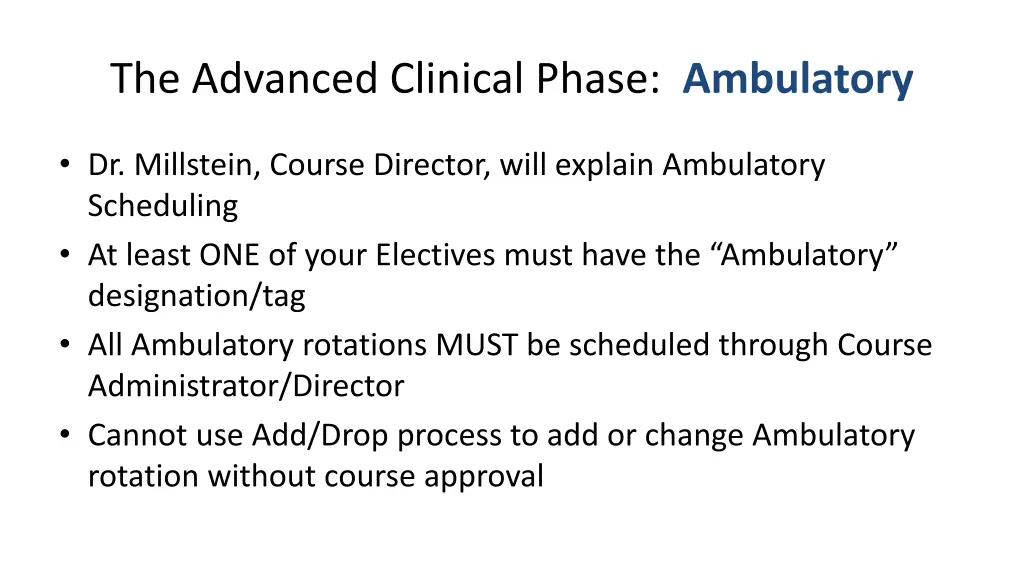 The Advanced Clinical Phase: Ambulatory

• Dr. Millstein, Course Director, will explain Ambulatory Scheduling
• At least ONE of your Electives must have the “Ambulatory” designation/tag
• All Ambulatory rotations MUST be scheduled through Course Administrator/Director
• Cannot use Add/Drop process to add or change Ambulatory rotation without course approval